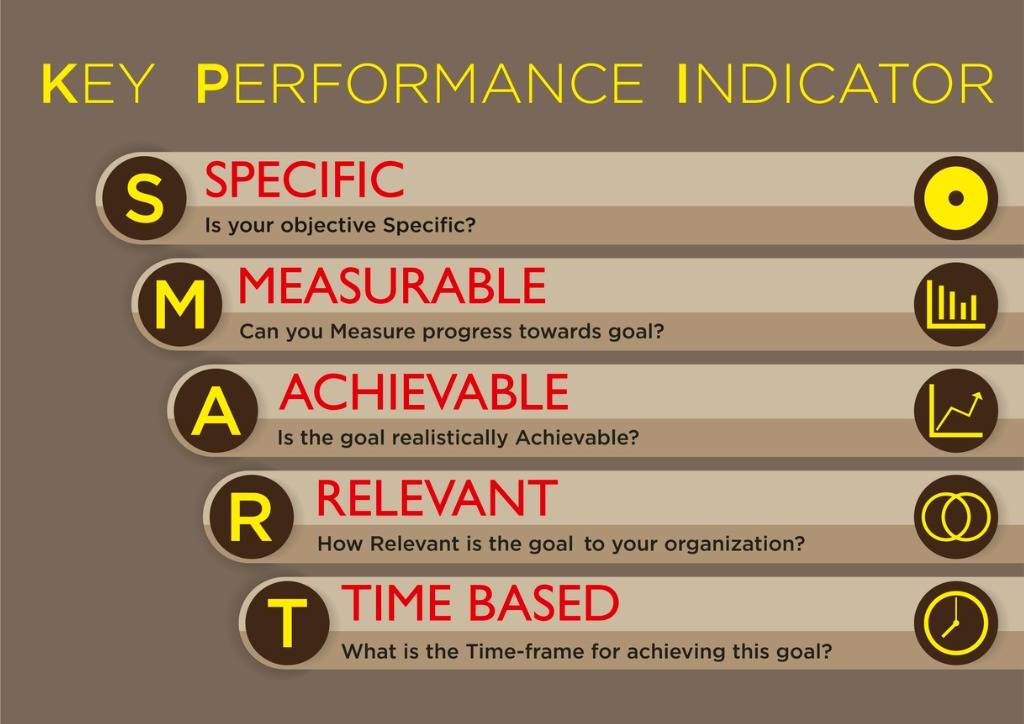 KEY PERFORMANCE INDICATOR

S SPECIFIC
Is your objective Specific?

M MEASURABLE
Can you Measure progress towards goal?

A ACHIEVABLE
Is the goal realistically Achievable?

R RELEVANT
How Relevant is the goal to your organization?

T TIME BASED
What is the Time-frame for achieving this goal?